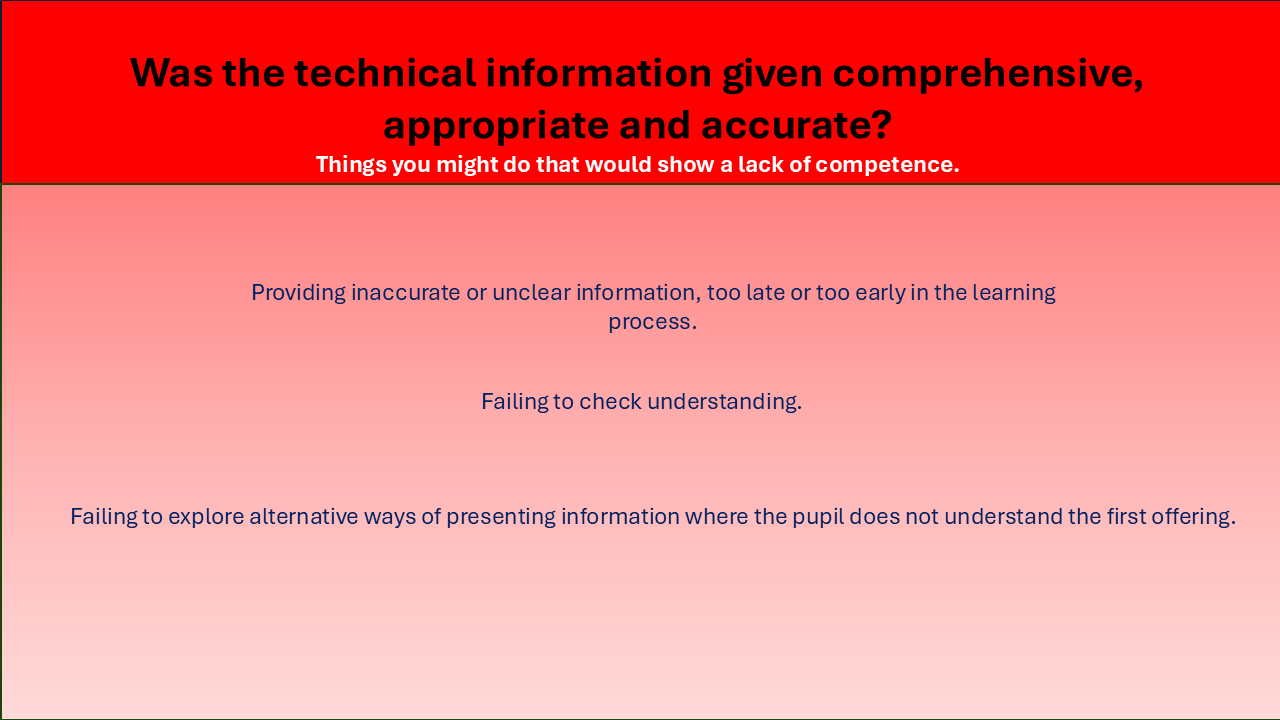 Was the technical information given comprehensive, appropriate and accurate?
Things you might do that would show a lack of competence.

Providing inaccurate or unclear information, too late or too early in the learning process.

Failing to check understanding.

Failing to explore alternative ways of presenting information where the pupil does not understand the first offering.